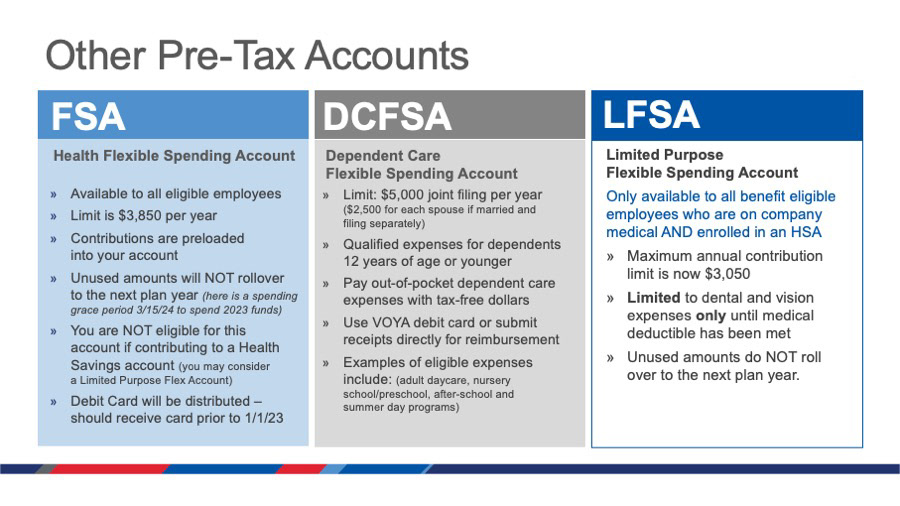 Other Pre-Tax Accounts

FSA

Health Flexible Spending Account

» Available to all eligible employees

» Limit is $3,850 per year

» Contributions are preloaded into your account

» Unused amounts will NOT rollover to the next plan year (here is a spending grace period 3/15/24 to spend 2023 funds)

» You are NOT eligible for this account if contributing to a Health Savings account (you may consider a Limited Purpose Flex Account)

» Debit Card will be distributed – should receive card prior to 1/1/23

DCFSA

Dependent Care Flexible Spending Account

» Limit: $5,000 joint filing per year ($2,500 for each spouse if married and filing separately)

» Qualified expenses for dependents 12 years of age or younger

» Pay out-of-pocket dependent care expenses with tax-free dollars

» Use VOYA debit card or submit receipts directly for reimbursement

» Examples of eligible expenses include: (adult daycare, nursery school/preschool, after-school and summer day programs)

LFSA

Limited Purpose Flexible Spending Account

Only available to all benefit eligible employees who are on company medical AND enrolled in an HSA

» Maximum annual contribution limit is now $3,050

» Limited to dental and vision expenses only until medical deductible has been met

» Unused amounts do NOT roll over to the next plan year.